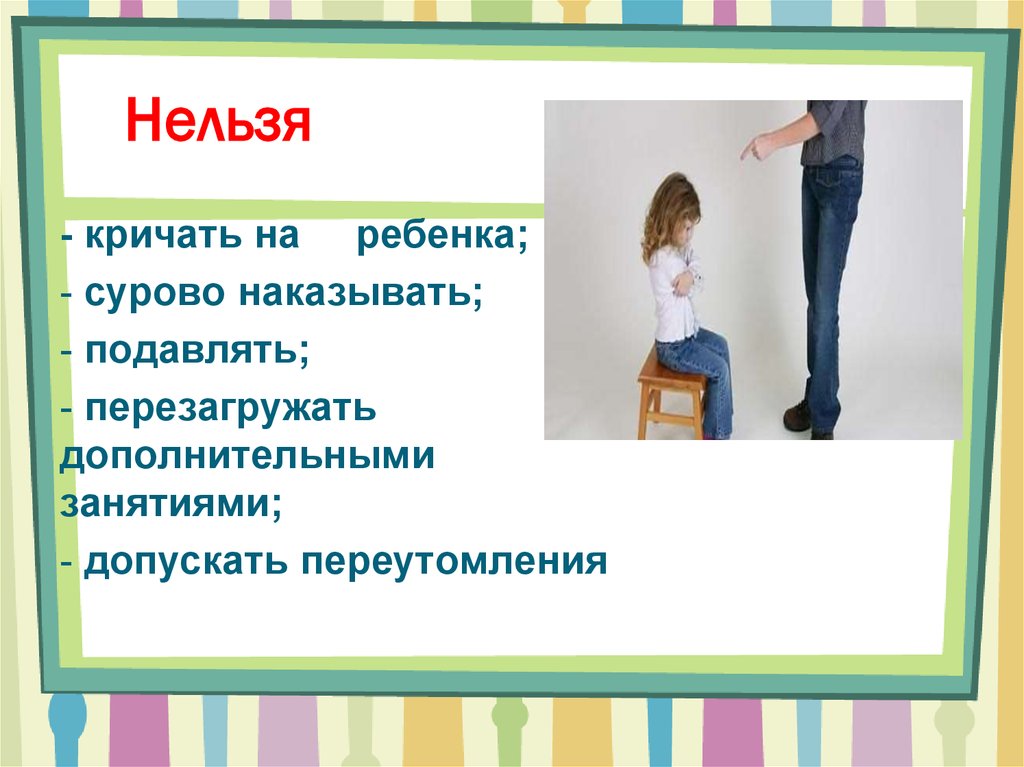 Нельзя

- кричать на ребенка;

- сурово наказывать;

- подавлять;

- перезагружать дополнительными занятиями;

- допускать переутомления